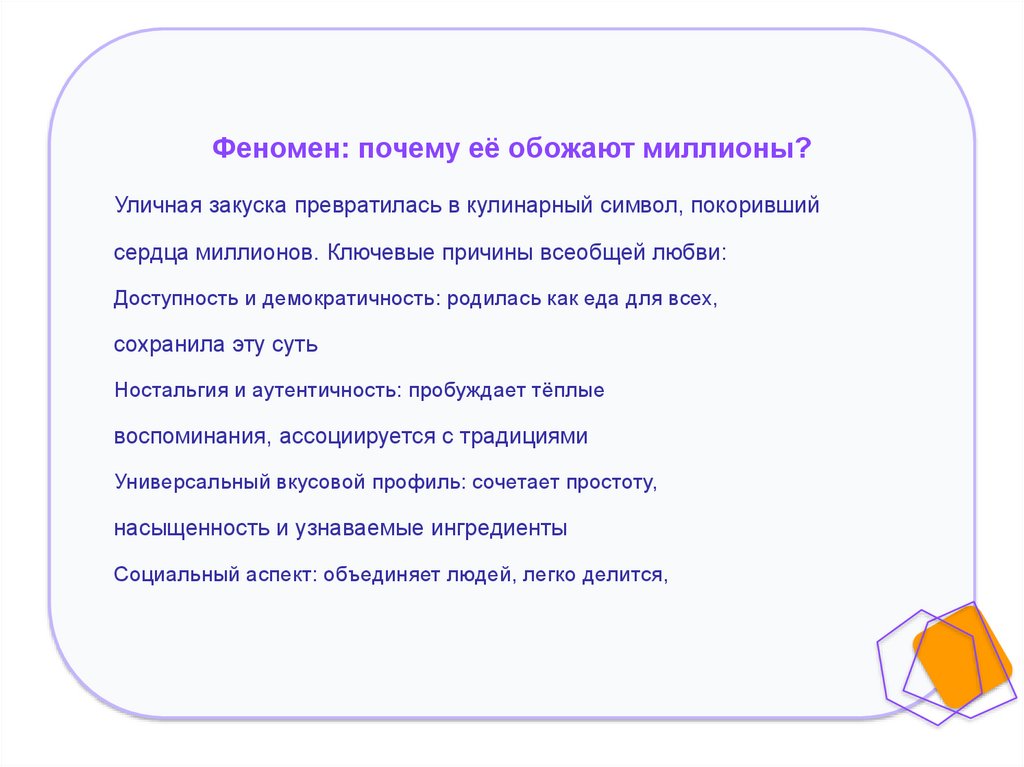 Феномен: почему её обожают миллионы?

Уличная закуска превратилась в кулинарный символ, покоривший сердца миллионов. Ключевые причины всеобщей любви:

Доступность и демократичность: родилась как еда для всех, сохранила эту суть

Ностальгия и аутентичность: пробуждает тёплые воспоминания, ассоциируется с традициями

Универсальный вкусовой профиль: сочетает простоту, насыщенность и узнаваемые ингредиенты

Социальный аспект: объединяет людей, легко делится,